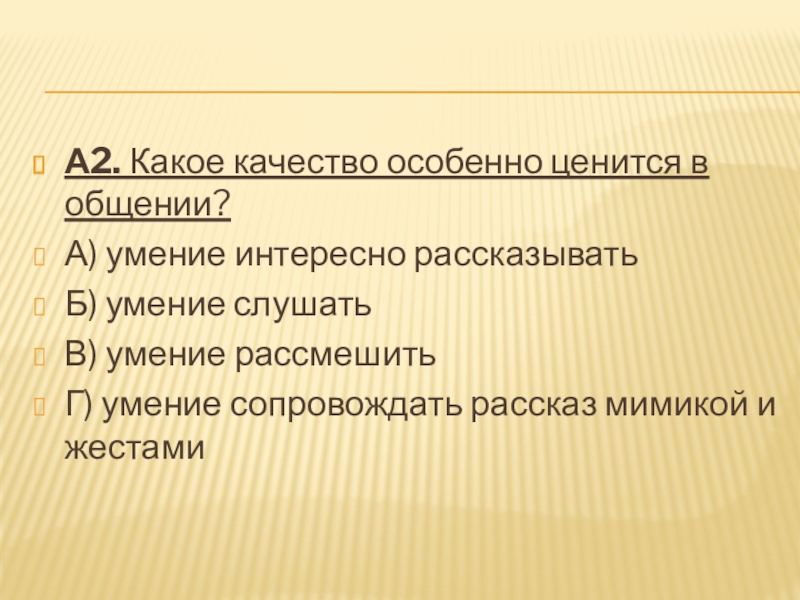 А2. Какое качество особенно ценится в общении?

А) умение интересно рассказывать

Б) умение слушать

В) умение рассмешить

Г) умение сопровождать рассказ мимикой и жестами